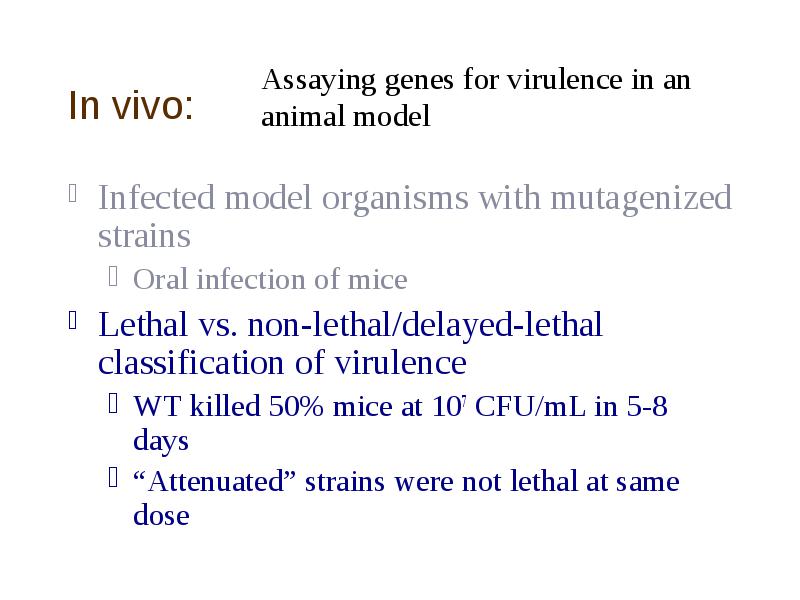 In vivo:

Assaying genes for virulence in an animal model

Infected model organisms with mutagenized strains

Oral infection of mice

Lethal vs. non-lethal/delayed-lethal classification of virulence

WT killed 50% mice at $10^7$ CFU/mL in 5-8 days

“Attenuated” strains were not lethal at same dose